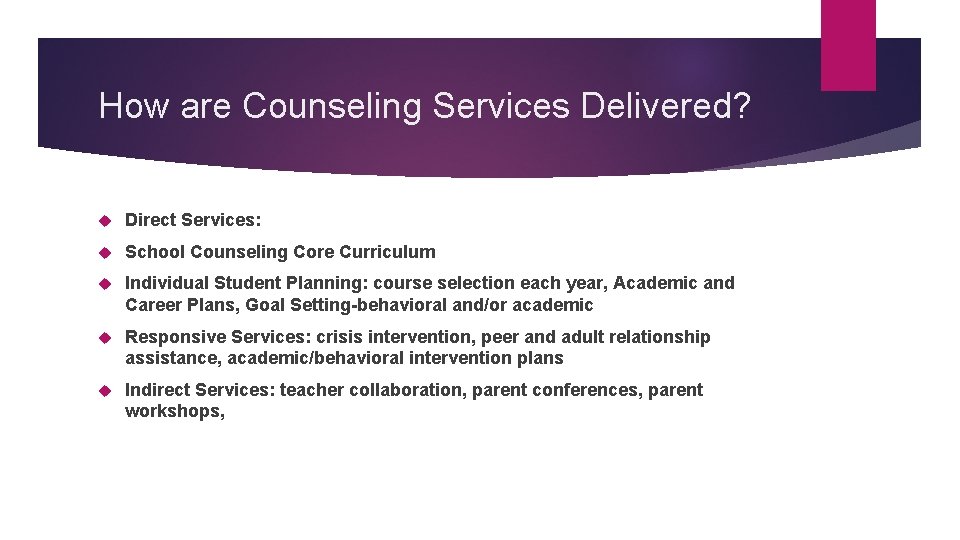 How are Counseling Services Delivered?

Direct Services:

School Counseling Core Curriculum

Individual Student Planning: course selection each year, Academic and Career Plans, Goal Setting-behavioral and/or academic

Responsive Services: crisis intervention, peer and adult relationship assistance, academic/behavioral intervention plans

Indirect Services: teacher collaboration, parent conferences, parent workshops,